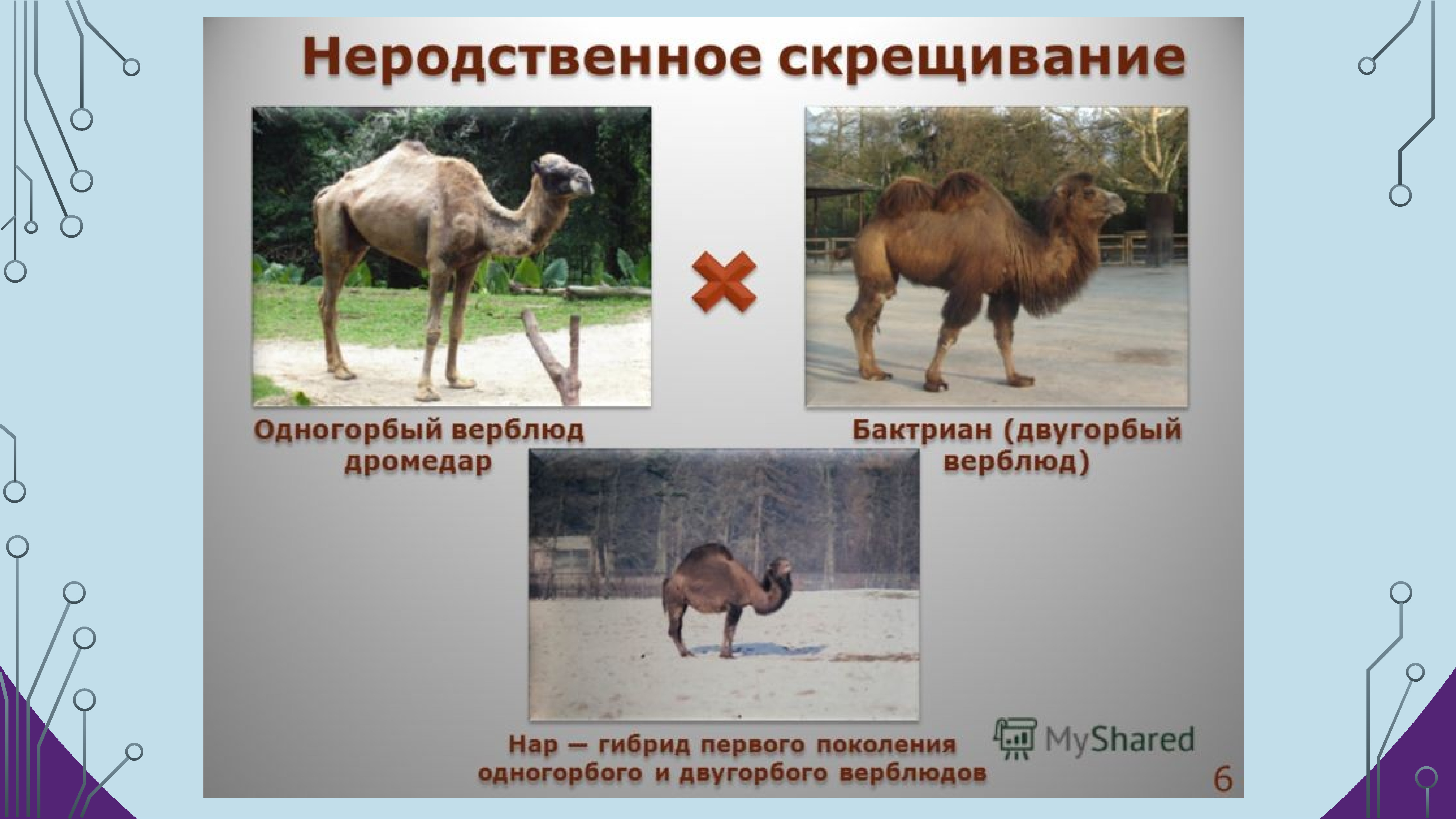 Неродственное скрещивание

Одногорбый верблюд дромедар

Бактриан (двугорбый верблюд)

Нар — гибрид первого поколения одногорбого и двугорбого верблюдов

MyShared

6